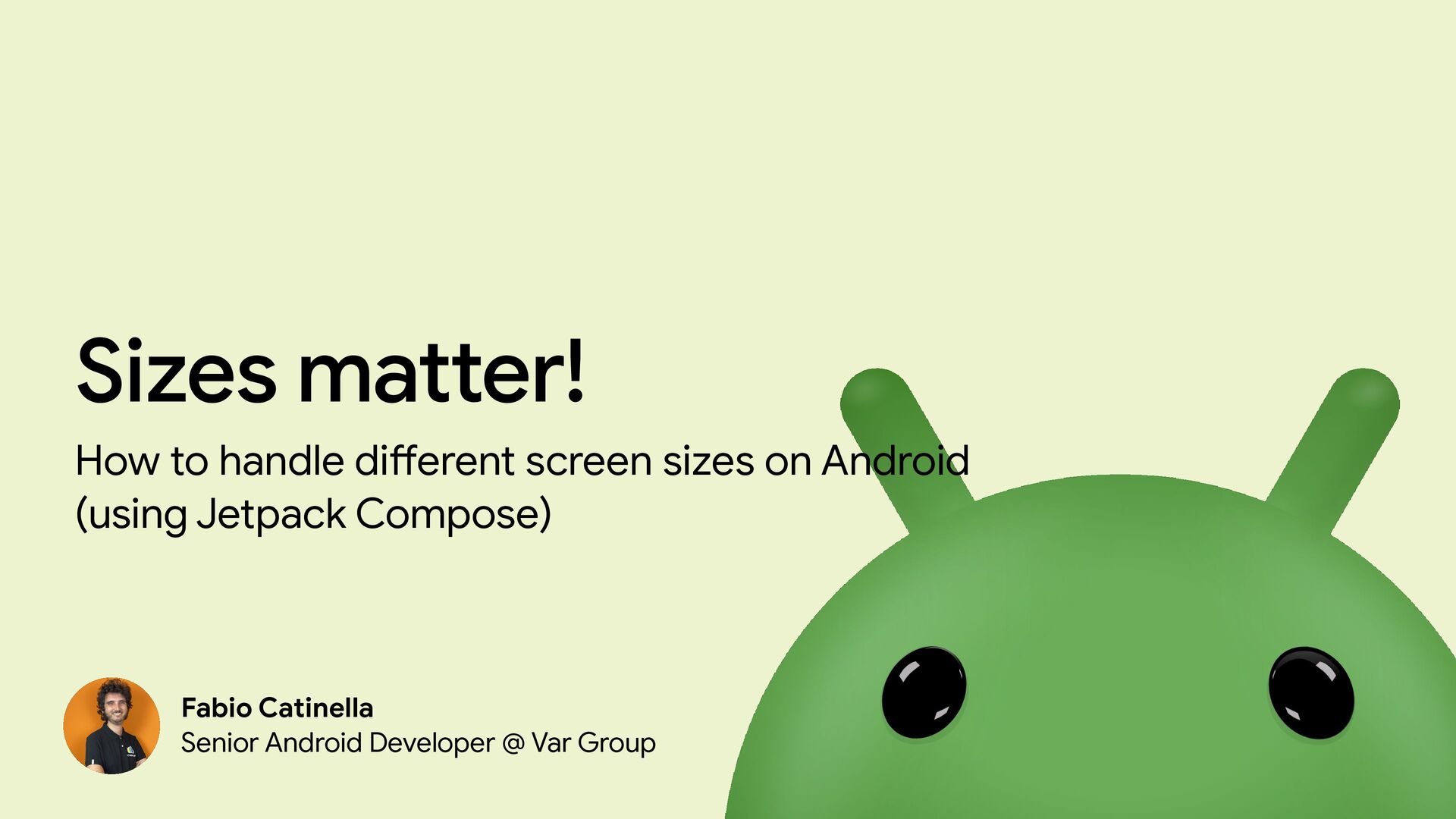 Sizes matter!

How to handle different screen sizes on Android (using Jetpack Compose)

Fabio Catinella
Senior Android Developer @ Var Group